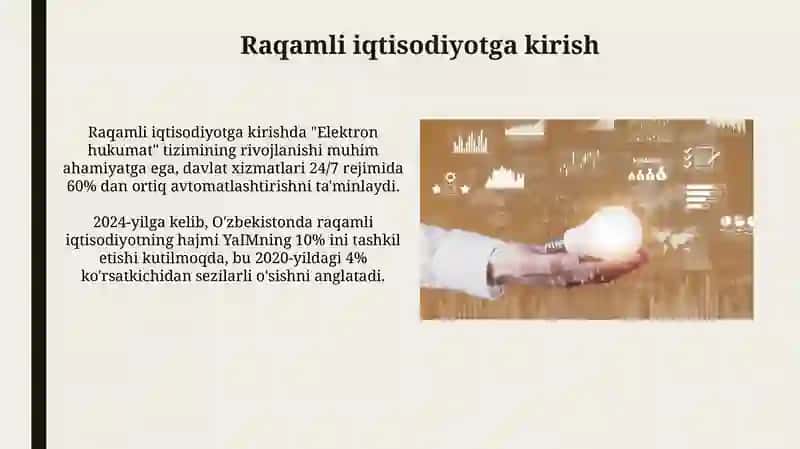 Raqamli iqtisodiyotga kirish

Raqamli iqtisodiyotga kirishda "Elektron hukumat" tizimining rivojlanishi muhim ahamiyatga ega, davlat xizmatlari 24/7 rejimida 60% dan ortiq avtomatlashtirishni ta'minlaydi.

2024-yilga kelib, O'zbekistonda raqamli iqtisodiyotning hajmi YaIMning 10% ini tashkil etishi kutilmoqda, bu 2020-yildagi 4% ko'rsatkichidan sezilarli o'sishni anglatadi.